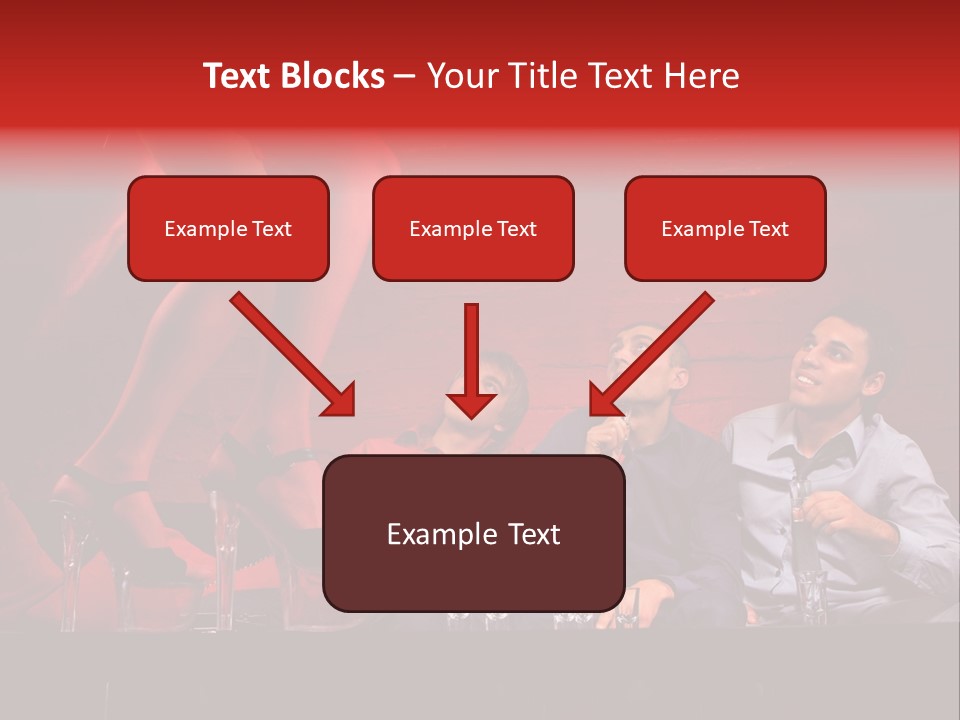 Text Blocks – Your Title Text Here

Example Text

Example Text

Example Text

Example Text